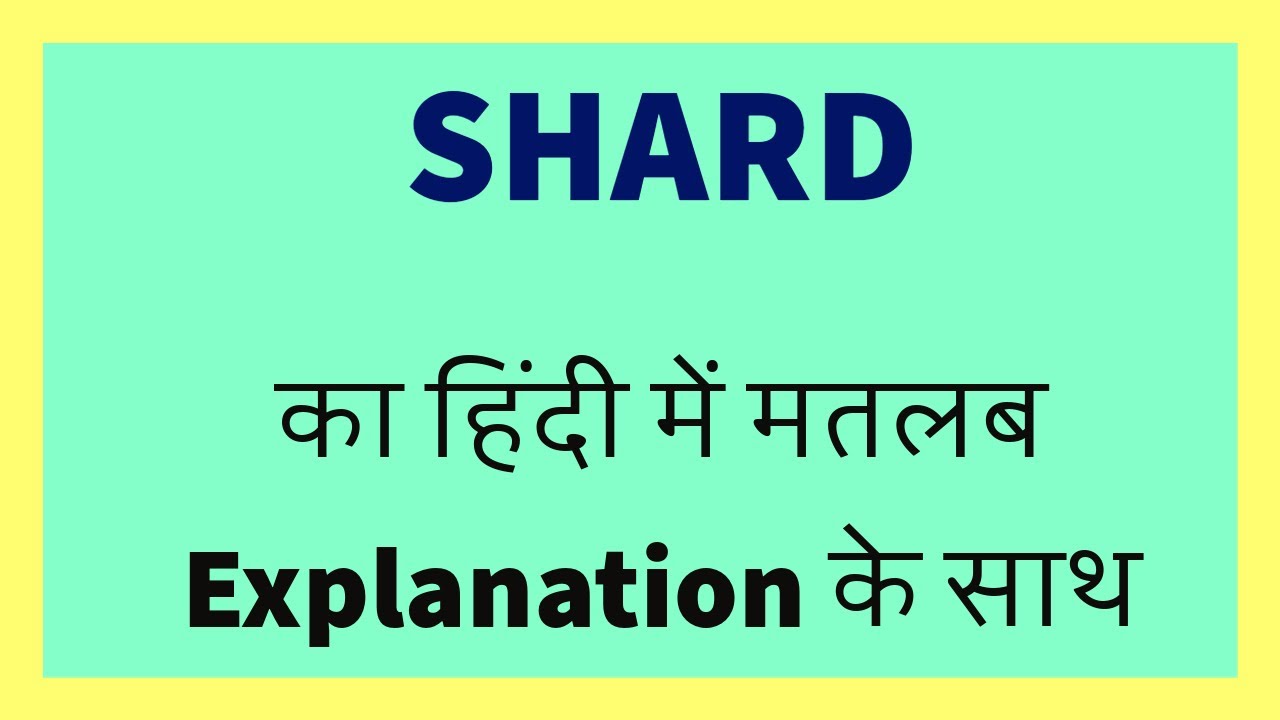 SHARD

का हिंदी में मतलब

Explanation के साथ